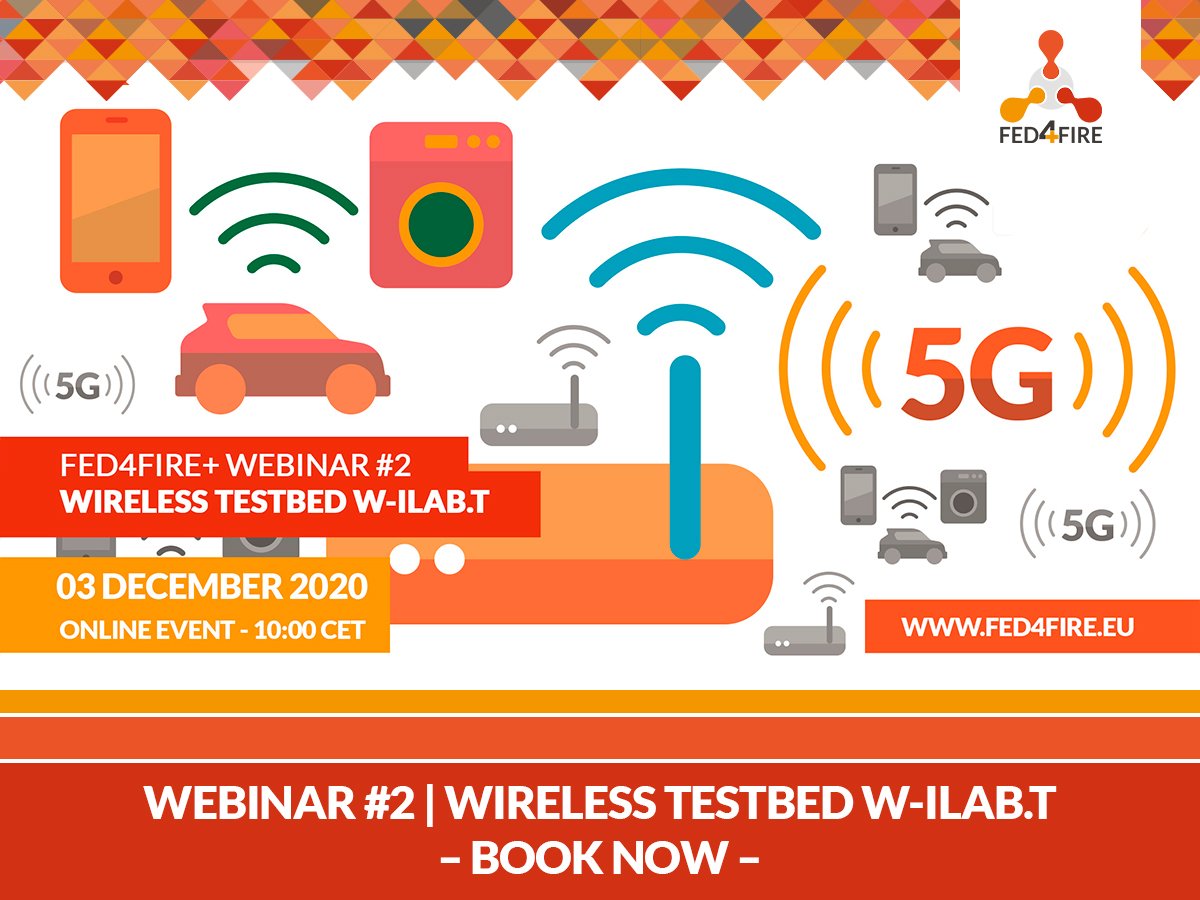 FED4FIRE

5G

5G

5G

FED4FIRE+ WEBINAR #2
WIRELESS TESTBED W-ILAB.T

03 DECEMBER 2020
ONLINE EVENT - 10:00 CET

WWW.FED4FIRE.EU

WEBINAR #2 | WIRELESS TESTBED W-ILAB.T
– BOOK NOW –